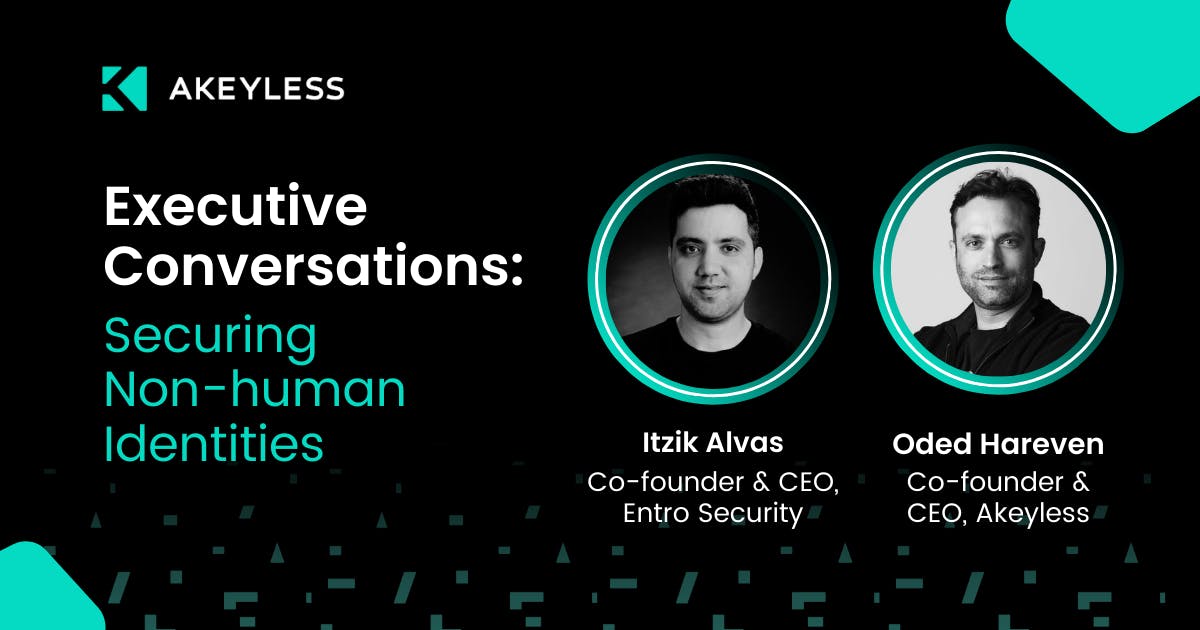 AKEYLESS

Executive Conversations: Securing Non-human Identities

Itzik Alvas
Co-founder & CEO, Entro Security

Oded Hareven
Co-founder & CEO, Akeyless